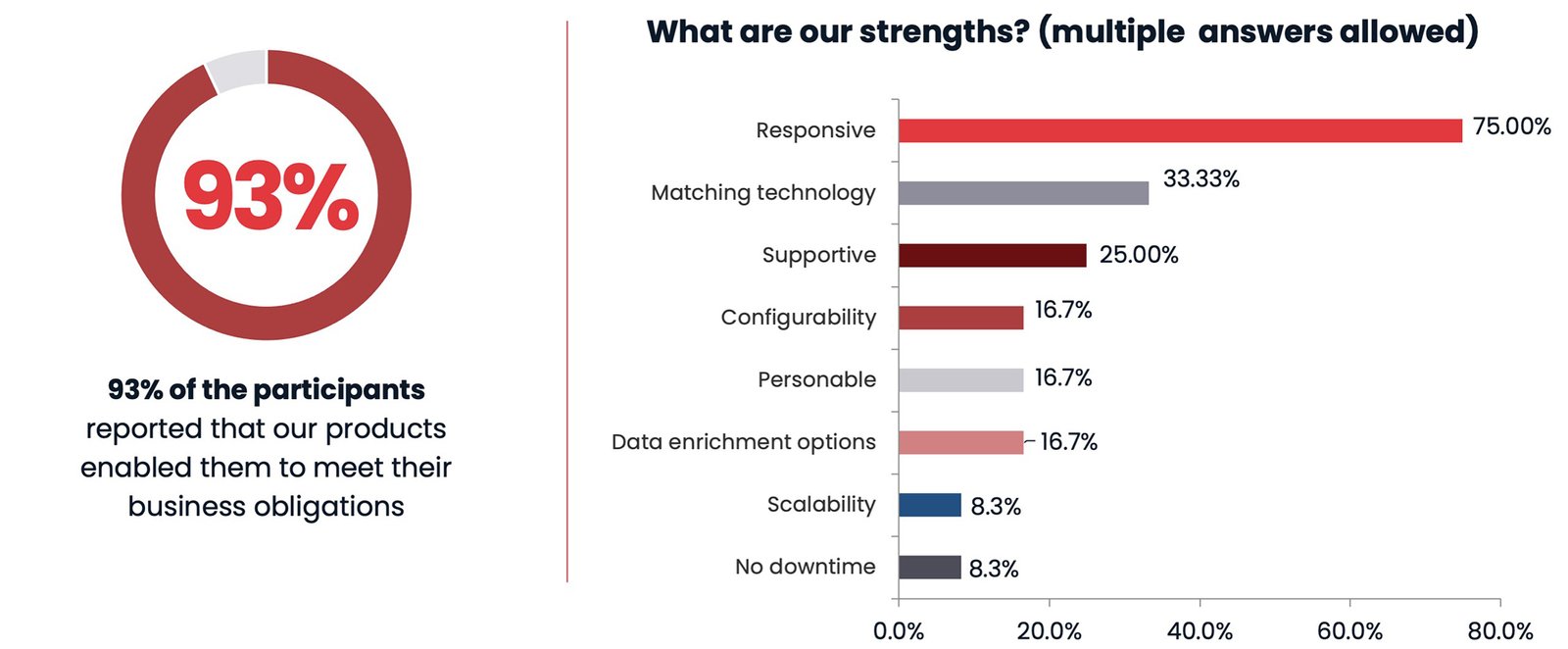 93%

93% of the participants reported that our products enabled them to meet their business obligations

What are our strengths? (multiple answers allowed)

Responsive 75.00%
Matching technology 33.33%
Supportive 25.00%
Configurability 16.7%
Personable 16.7%
Data enrichment options 16.7%
Scalability 8.3%
No downtime 8.3%

0.0% 20.0% 40.0% 60.0% 80.0%